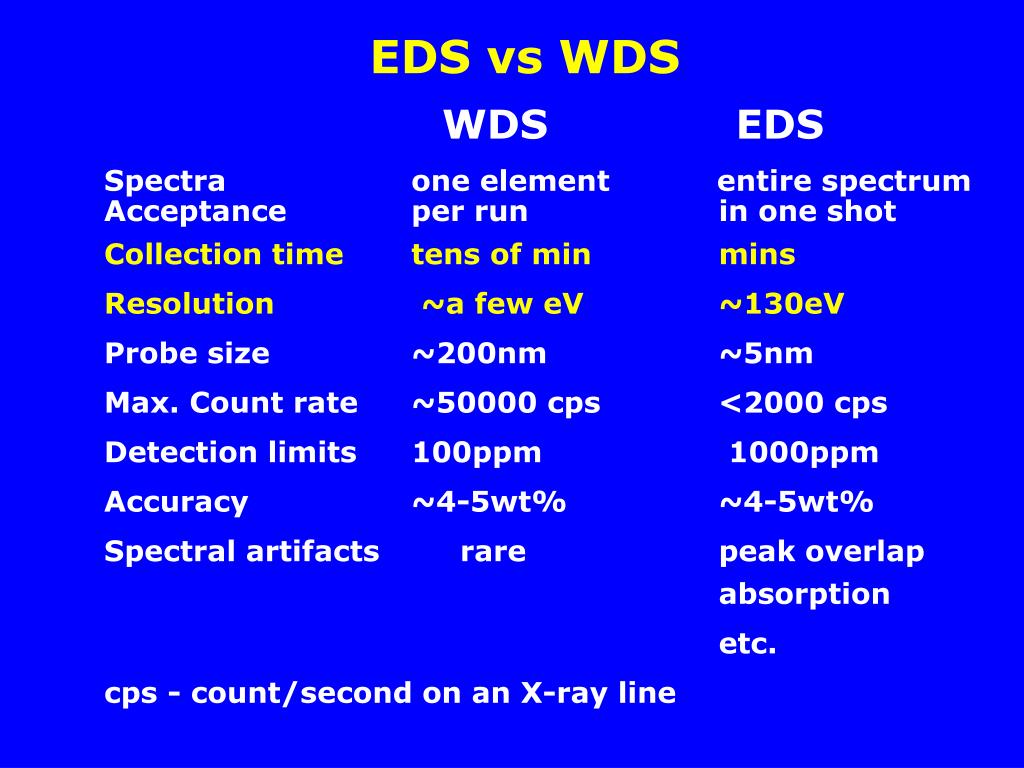 EDS vs WDS

| | WDS | EDS |
|---|---|---|
| Spectra Acceptance | one element per run | entire spectrum in one shot |
| Collection time | tens of min | mins |
| Resolution | ~a few eV | ~130eV |
| Probe size | ~200nm | ~5nm |
| Max. Count rate | ~50000 cps | <2000 cps |
| Detection limits | 100ppm | 1000ppm |
| Accuracy | ~4-5wt% | ~4-5wt% |
| Spectral artifacts | rare | peak overlap absorption etc. |

cps - count/second on an X-ray line